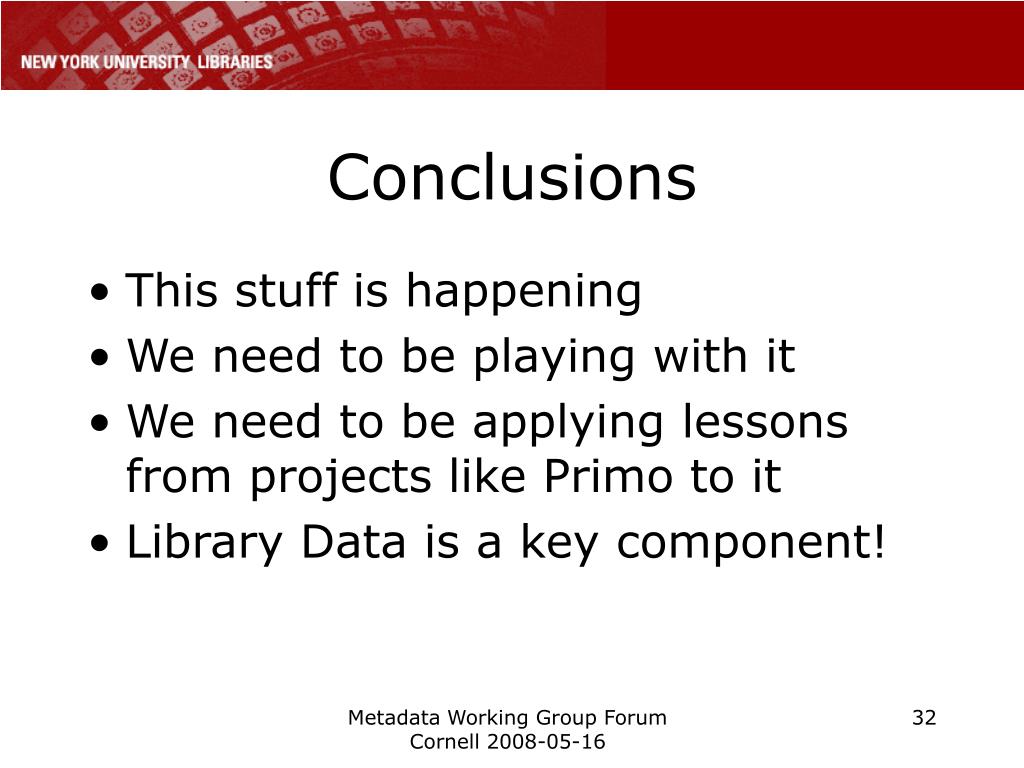 NEW YORK UNIVERSITY LIBRARIES

Conclusions

• This stuff is happening
• We need to be playing with it
• We need to be applying lessons from projects like Primo to it
• Library Data is a key component!

Metadata Working Group Forum
Cornell 2008-05-16

32